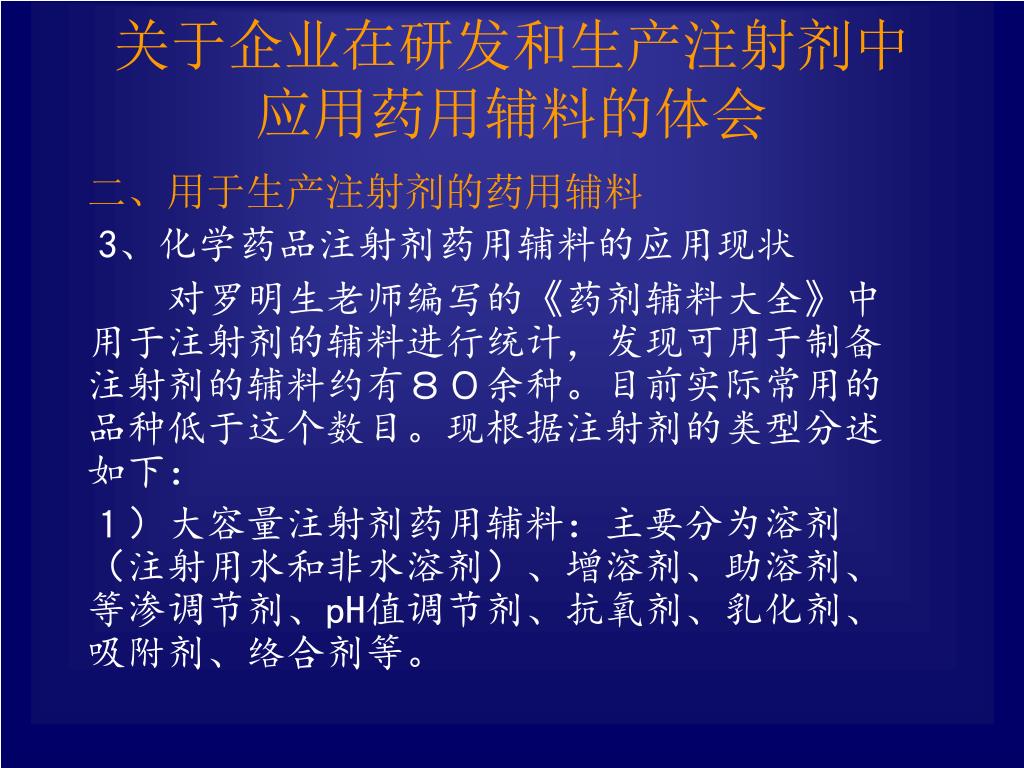 关于企业在研发和生产注射剂中应用药用辅料的体会

二、用于生产注射剂的药用辅料

3、化学药品注射剂药用辅料的应用现状

对罗明生老师编写的《药剂辅料大全》中用于注射剂的辅料进行统计，发现可用于制备注射剂的辅料约有８０余种。目前实际常用的品种低于这个数目。现根据注射剂的类型分述如下：

１）大容量注射剂药用辅料：主要分为溶剂（注射用水和非水溶剂）、增溶剂、助溶剂、等渗调节剂、pH值调节剂、抗氧剂、乳化剂、吸附剂、络合剂等。